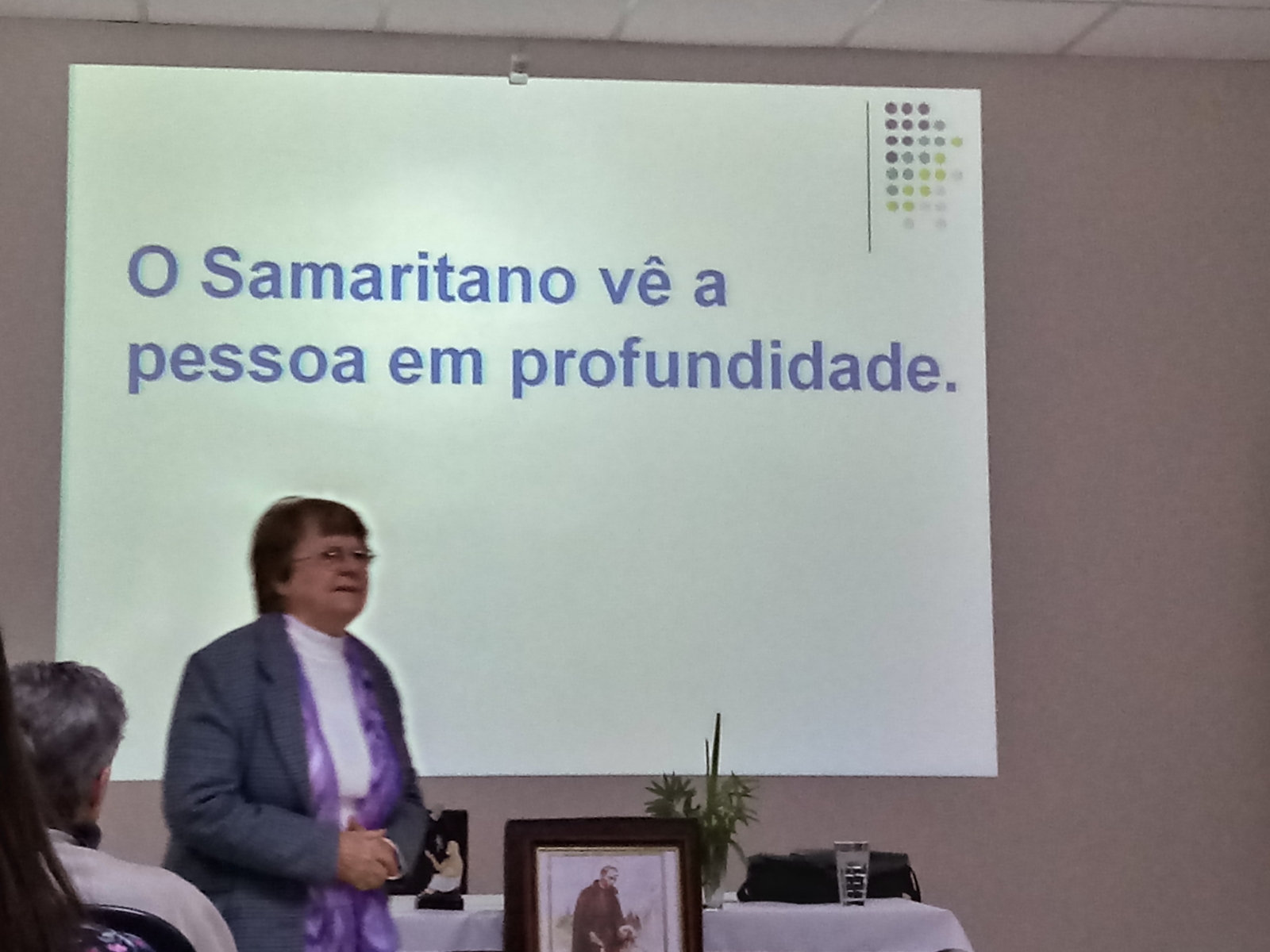 O Samaritano vê a pessoa em profundidade.